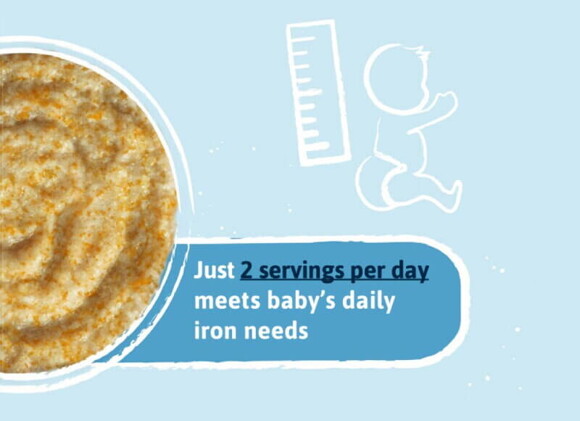 Just 2 servings per day meets baby's daily iron needs